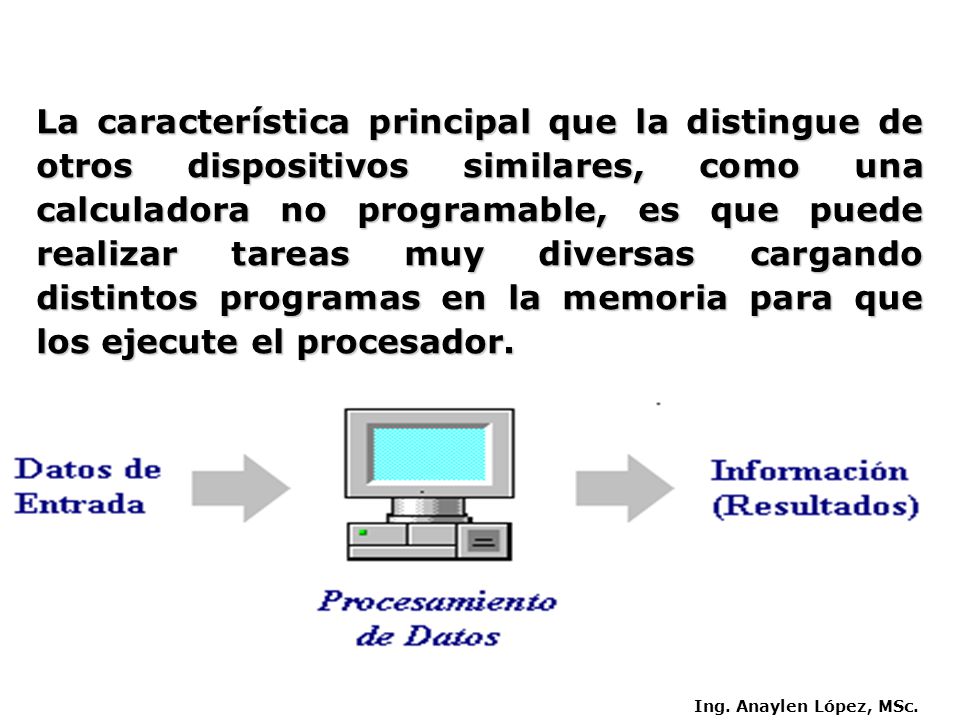 La característica principal que la distingue de otros dispositivos similares, como una calculadora no programable, es que puede realizar tareas muy diversas cargando distintos programas en la memoria para que los ejecute el procesador.

Datos de Entrada

Procesamiento de Datos

Información (Resultados)

Ing. Anaylen López, MSc.